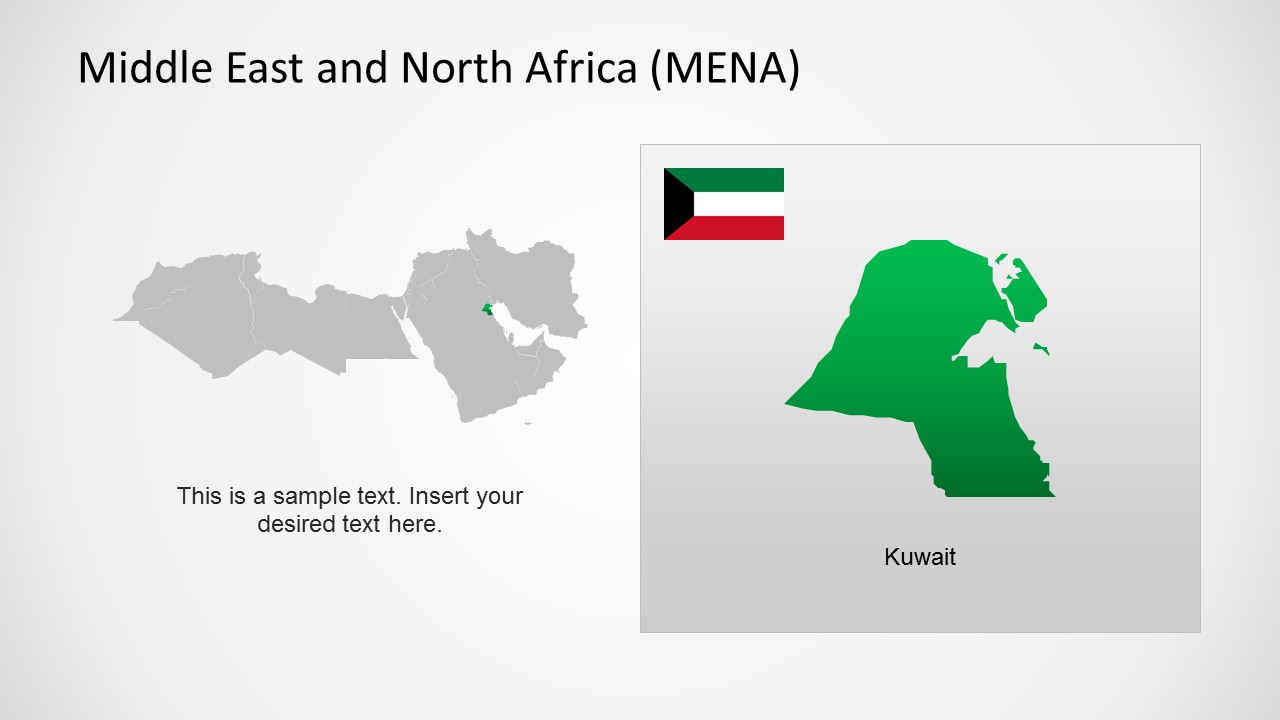 Middle East and North Africa (MENA)

This is a sample text. Insert your desired text here.

Kuwait